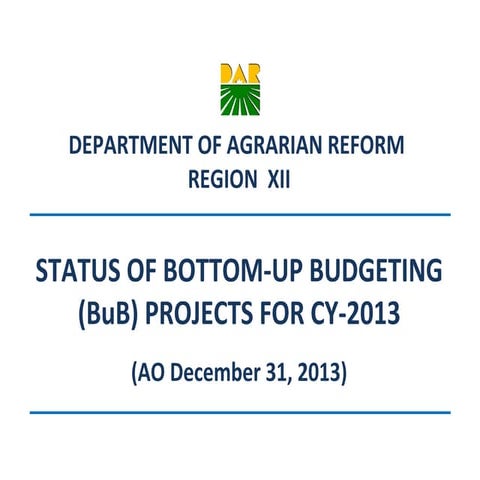 DAR

DEPARTMENT OF AGRARIAN REFORM
REGION XII

STATUS OF BOTTOM-UP BUDGETING (BuB) PROJECTS FOR CY-2013

(AO December 31, 2013)